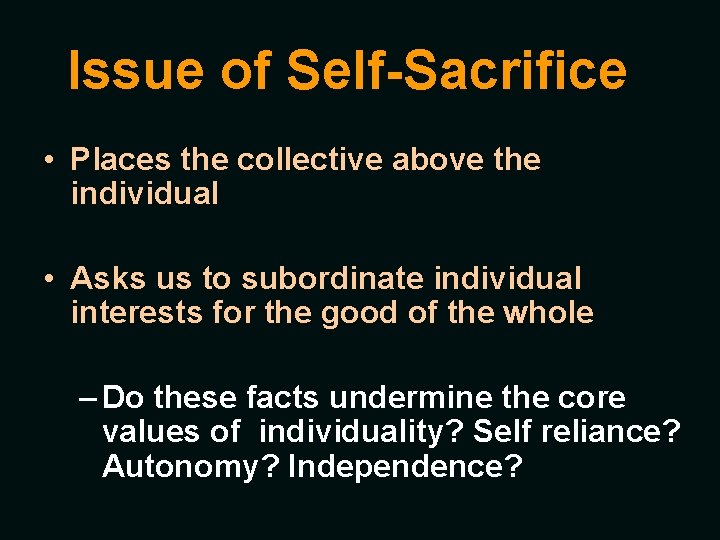 Issue of Self-Sacrifice

• Places the collective above the individual

• Asks us to subordinate individual interests for the good of the whole

– Do these facts undermine the core values of individuality? Self reliance? Autonomy? Independence?